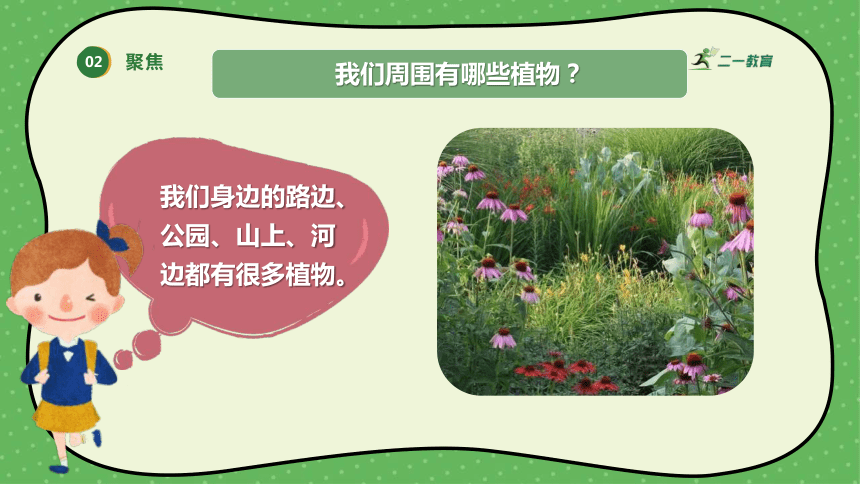 02 聚焦

我们周围有哪些植物？

二一教育

我们身边的路边、公园、山上、河边都有很多植物。